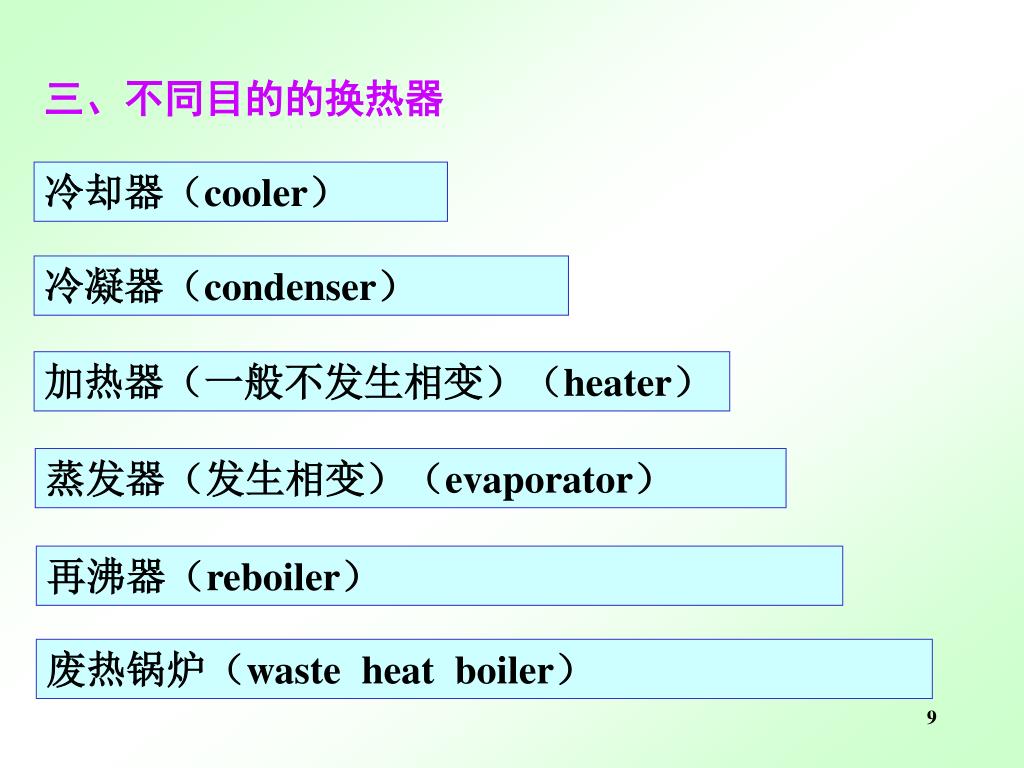 三、不同目的的换热器

冷却器（cooler）

冷凝器（condenser）

加热器（一般不发生相变）（heater）

蒸发器（发生相变）（evaporator）

再沸器（reboiler）

废热锅炉（waste heat boiler）

9